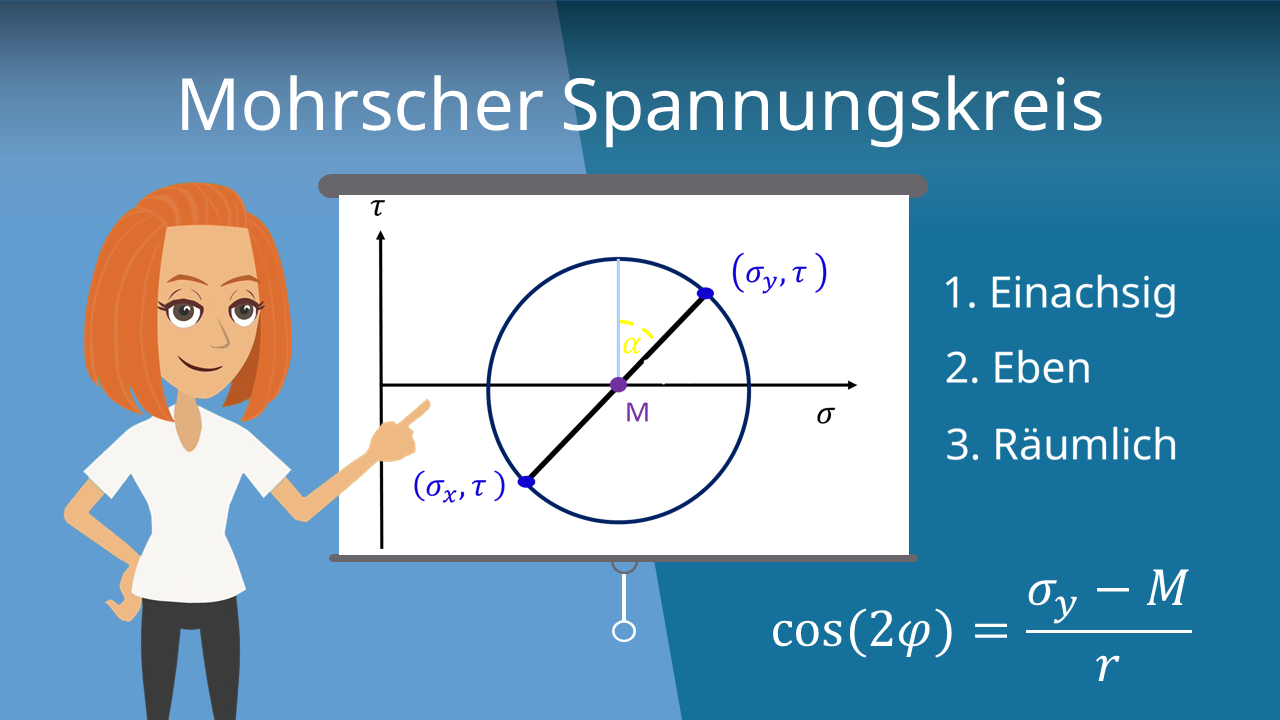 Mohrscher Spannungskreis

$\tau$

$(\sigma_y, \tau)$

$\alpha$

M

$\sigma$

$(\sigma_x, \tau)$

1. Einachsig
2. Eben
3. Räumlich

$\cos(2\varphi) = \frac{\sigma_y - M}{r}$